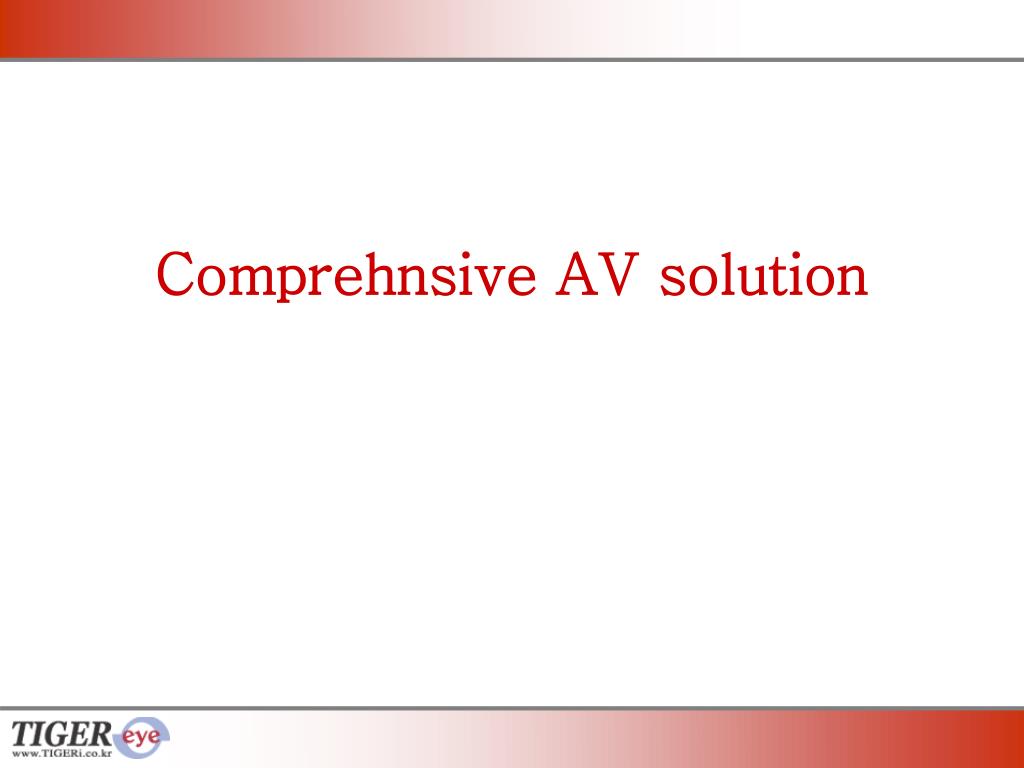 Comprehnsive AV solution

TIGER eye
www.TIGERi.co.kr